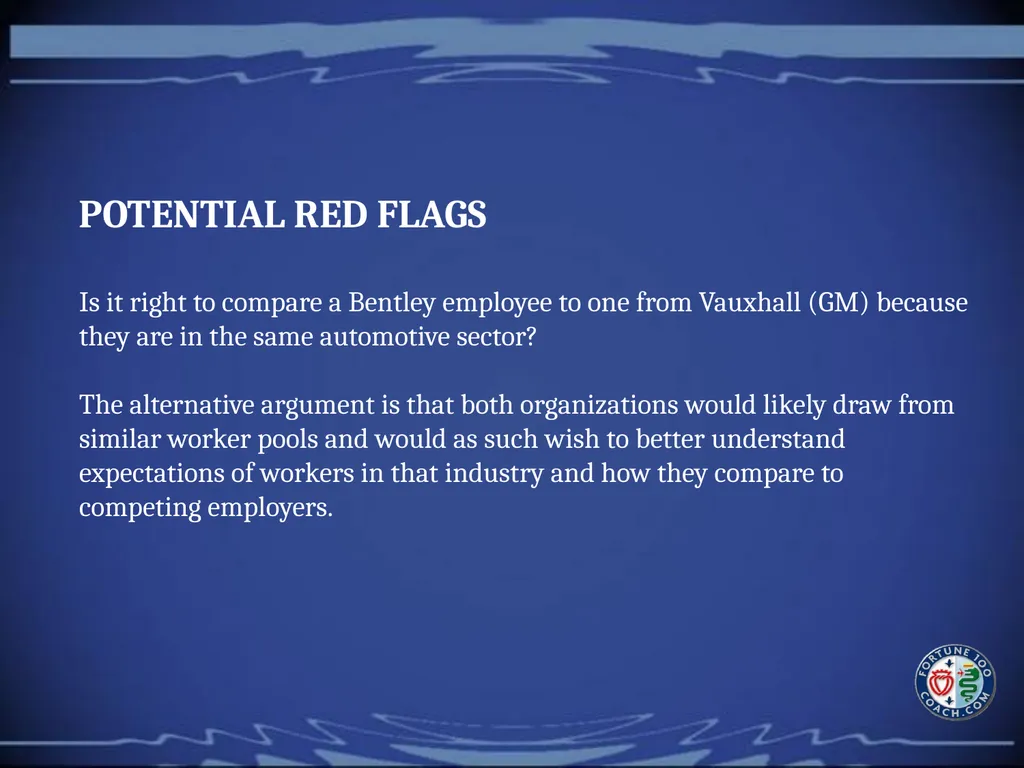 POTENTIAL RED FLAGS

Is it right to compare a Bentley employee to one from Vauxhall (GM) because they are in the same automotive sector?

The alternative argument is that both organizations would likely draw from similar worker pools and would as such wish to better understand expectations of workers in that industry and how they compare to competing employers.

FORTUNE 100 COACH.COM